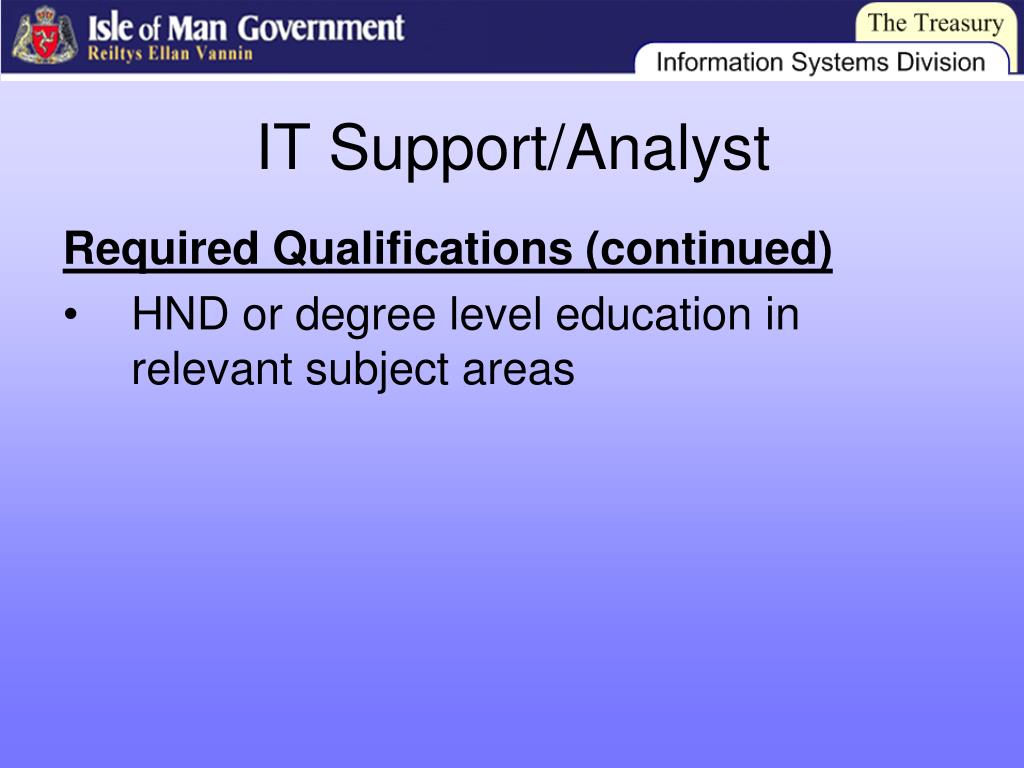 Isle of Man Government
Reiltys Ellan Vannin

The Treasury
Information Systems Division

IT Support/Analyst

Required Qualifications (continued)

• HND or degree level education in relevant subject areas